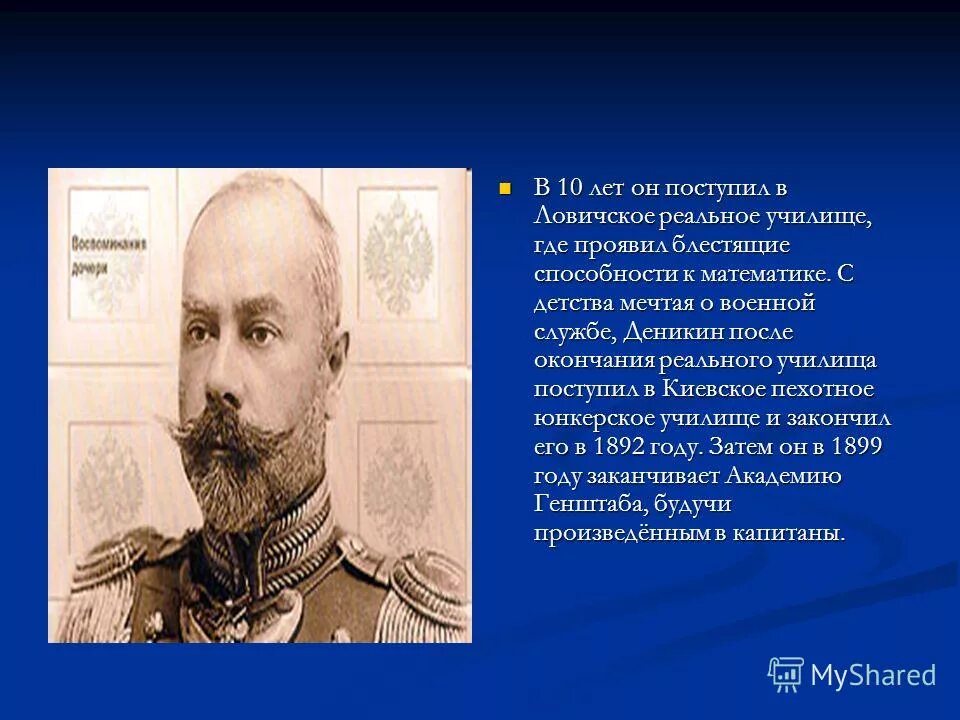 Воспоминания дочери

В 10 лет он поступил в Ловичское реальное училище, где проявил блестящие способности к математике. С детства мечтая о военной службе, Деникин после окончания реального училища поступил в Киевское пехотное юнкерское училище и закончил его в 1892 году. Затем он в 1899 году заканчивает Академию Генштаба, будучи произведённым в капитаны.

MyShared